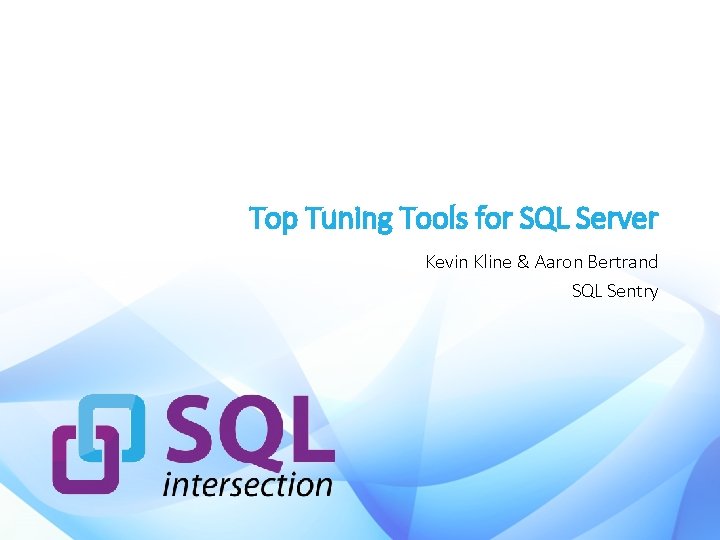 Top Tuning Tools for SQL Server

Kevin Kline & Aaron Bertrand
SQL Sentry

SQL
intersection